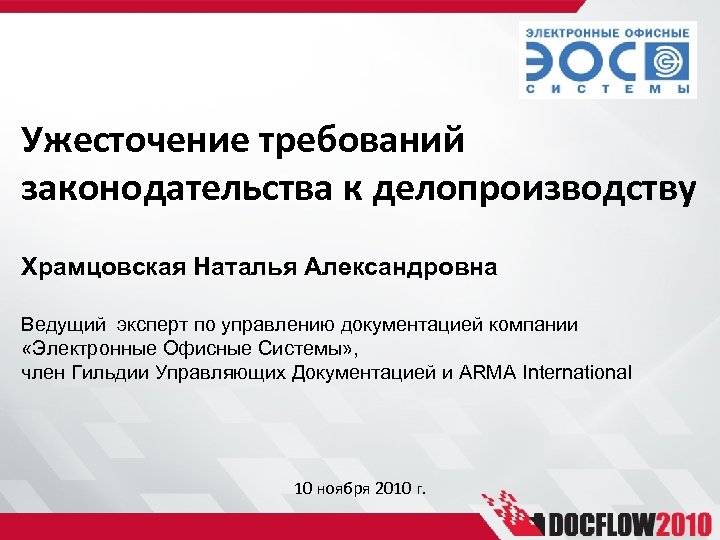 ЭЛЕКТРОННЫЕ ОФИСНЫЕ
ЭОС
СИСТЕМЫ

Ужесточение требований законодательства к делопроизводству

Храмцовская Наталья Александровна

Ведущий эксперт по управлению документацией компании «Электронные Офисные Системы», член Гильдии Управляющих Документацией и ARMA International

10 ноября 2010 г.

DOCFLOW2010